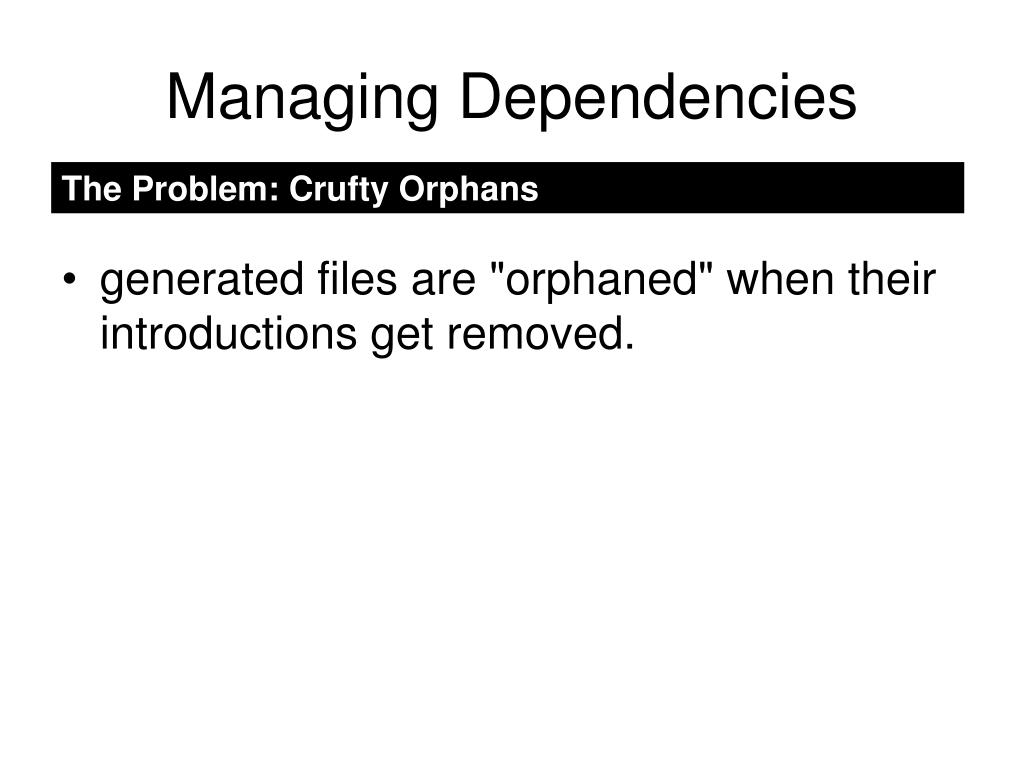 Managing Dependencies

The Problem: Crufty Orphans

• generated files are "orphaned" when their introductions get removed.